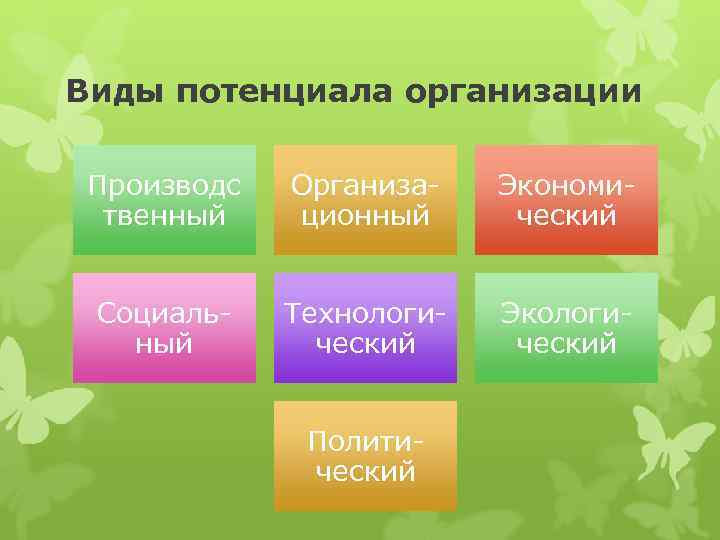 Виды потенциала организации

Производственный

Организационный

Экономический

Социальный

Технологический

Экологический

Политический